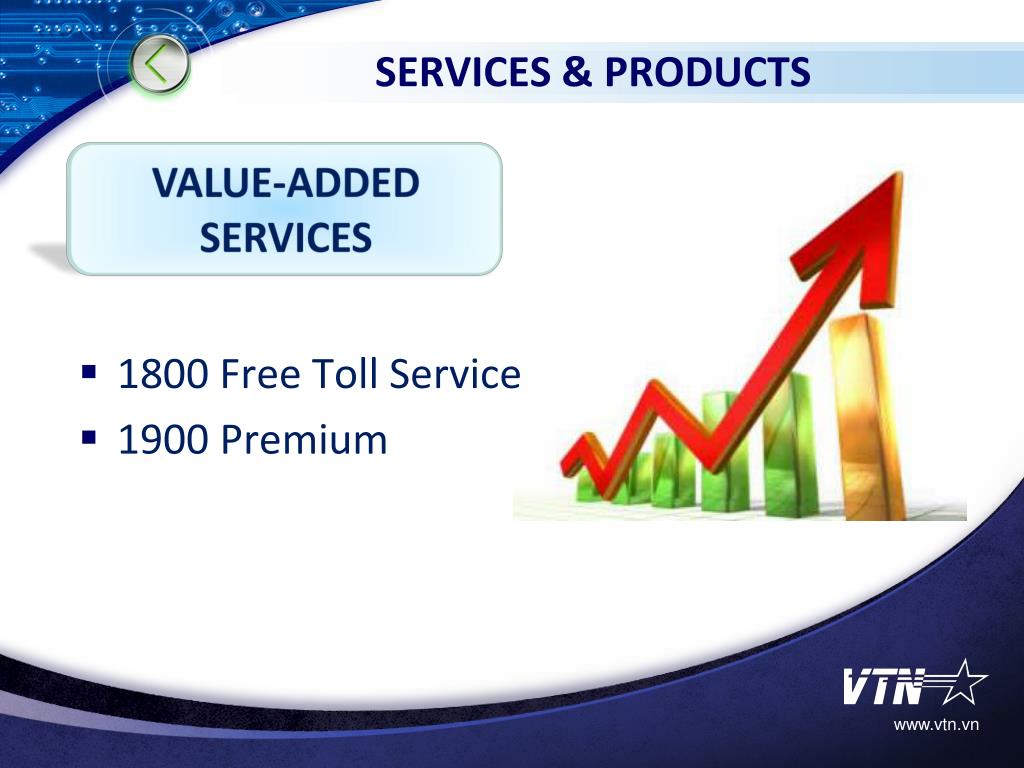 SERVICES & PRODUCTS

VALUE-ADDED SERVICES

▪ 1800 Free Toll Service
▪ 1900 Premium

VTN

www.vtn.vn